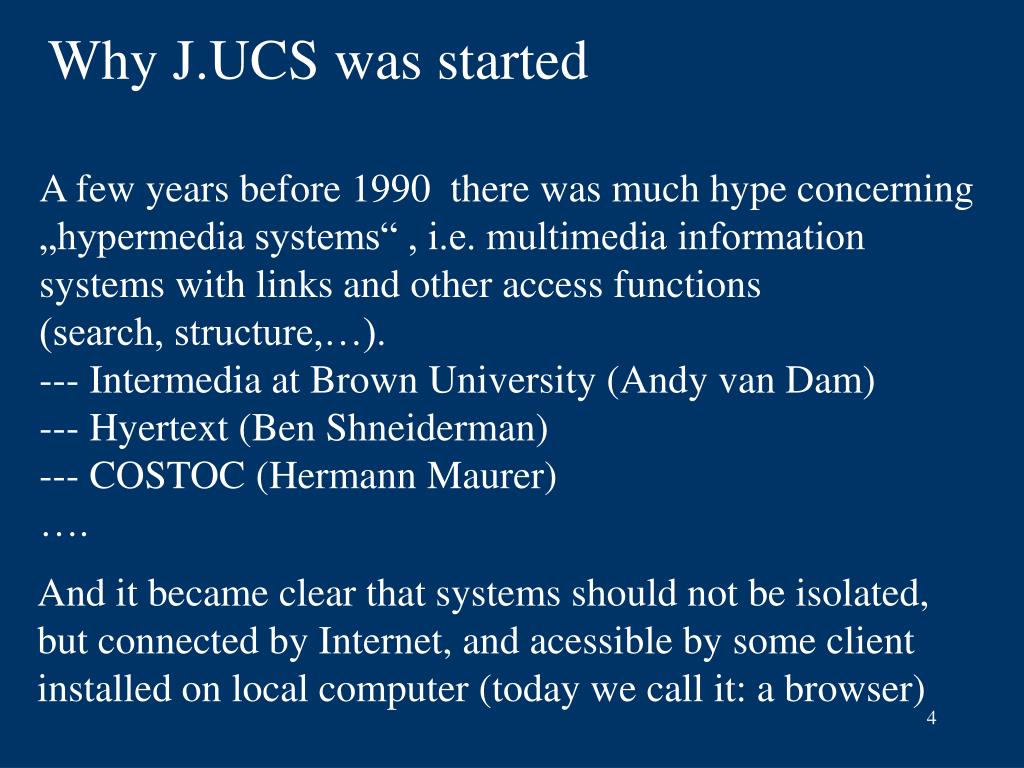 Why J.UCS was started

A few years before 1990  there was much hype concerning „hypermedia systems“ , i.e. multimedia information systems with links and other access functions (search, structure,…).
--- Intermedia at Brown University (Andy van Dam)
--- Hyertext (Ben Shneiderman)
--- COSTOC (Hermann Maurer)
….

And it became clear that systems should not be isolated, but connected by Internet, and acessible by some client installed on local computer (today we call it: a browser)

4